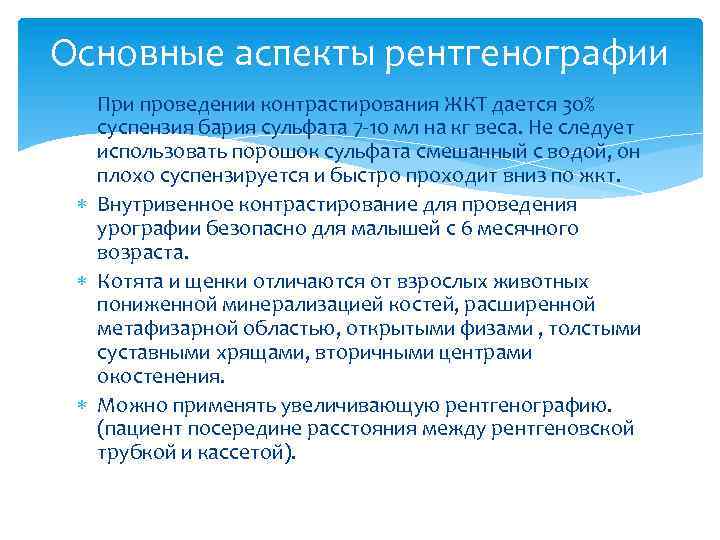 Основные аспекты рентгенографии

При проведении контрастирования ЖКТ дается 30% суспензия бария сульфата 7-10 мл на кг веса. Не следует использовать порошок сульфата смешанный с водой, он плохо суспензируется и быстро проходит вниз по жкт.

* Внутривенное контрастирование для проведения урографии безопасно для малышей с 6 месячного возраста.
* Котята и щенки отличаются от взрослых животных пониженной минерализацией костей, расширенной метафизарной областью, открытыми физами , толстыми суставными хрящами, вторичными центрами окостенения.
* Можно применять увеличивающую рентгенографию. (пациент посередине расстояния между рентгеновской трубкой и кассетой).